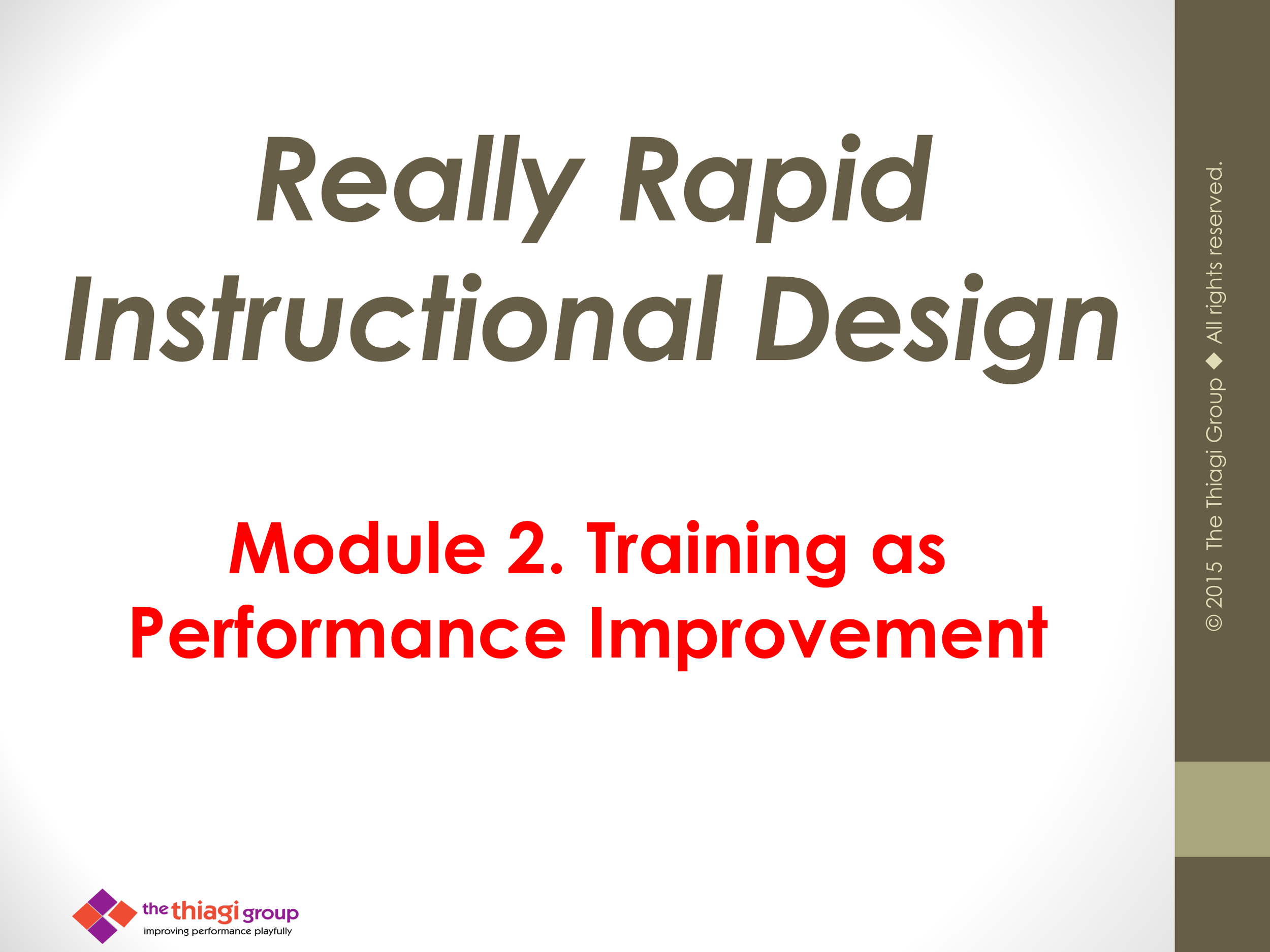 Really Rapid Instructional Design

Module 2. Training as Performance Improvement

© 2015 The Thiagi Group ◆ All rights reserved.

the thiagi group
improving performance playfully